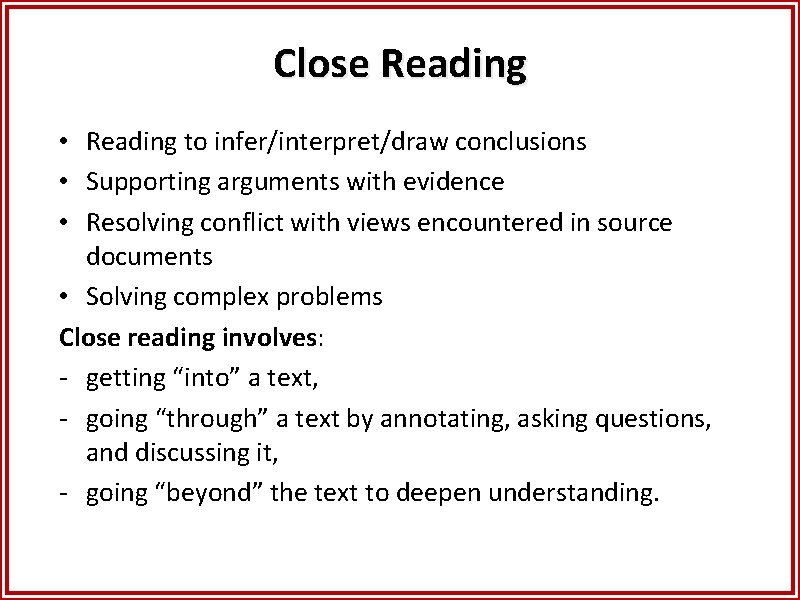 Close Reading

• Reading to infer/interpret/draw conclusions
• Supporting arguments with evidence
• Resolving conflict with views encountered in source documents
• Solving complex problems

Close reading involves:
- getting “into” a text,
- going “through” a text by annotating, asking questions, and discussing it,
- going “beyond” the text to deepen understanding.